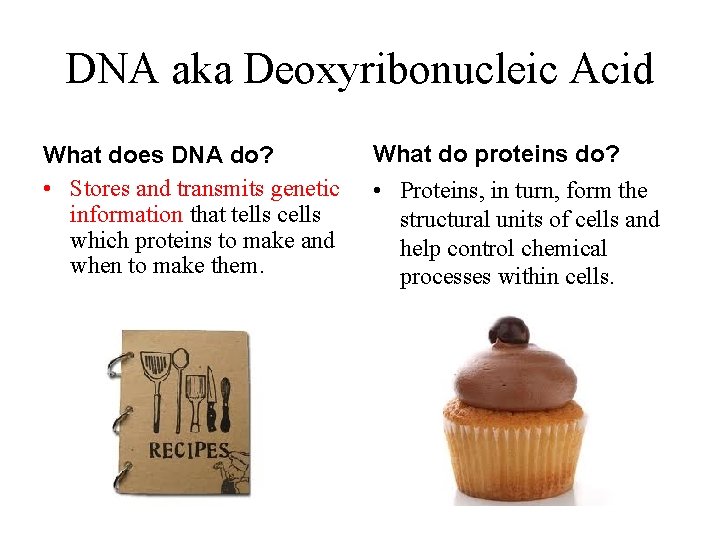 DNA aka Deoxyribonucleic Acid

What does DNA do?

• Stores and transmits genetic information that tells cells which proteins to make and when to make them.

RECIPES

What do proteins do?

• Proteins, in turn, form the structural units of cells and help control chemical processes within cells.